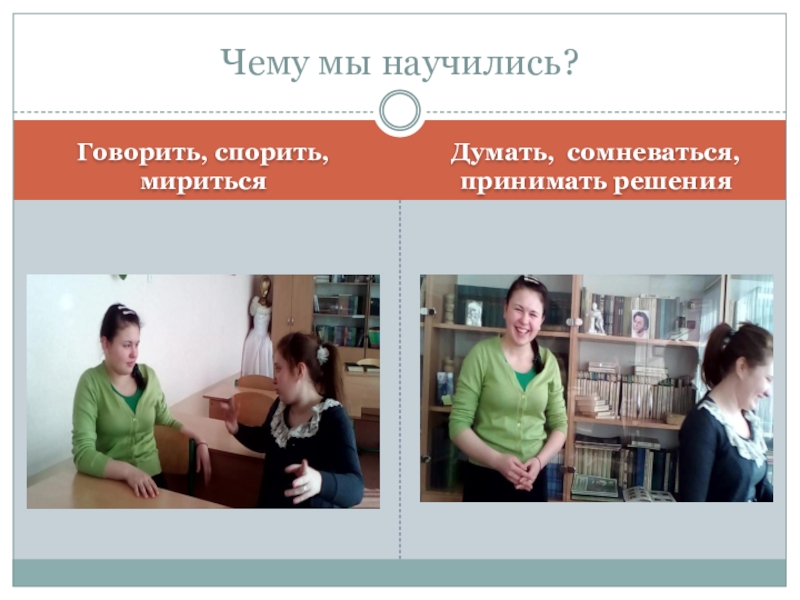 Чему мы научились?

Говорить, спорить, мириться

Думать, сомневаться, принимать решения